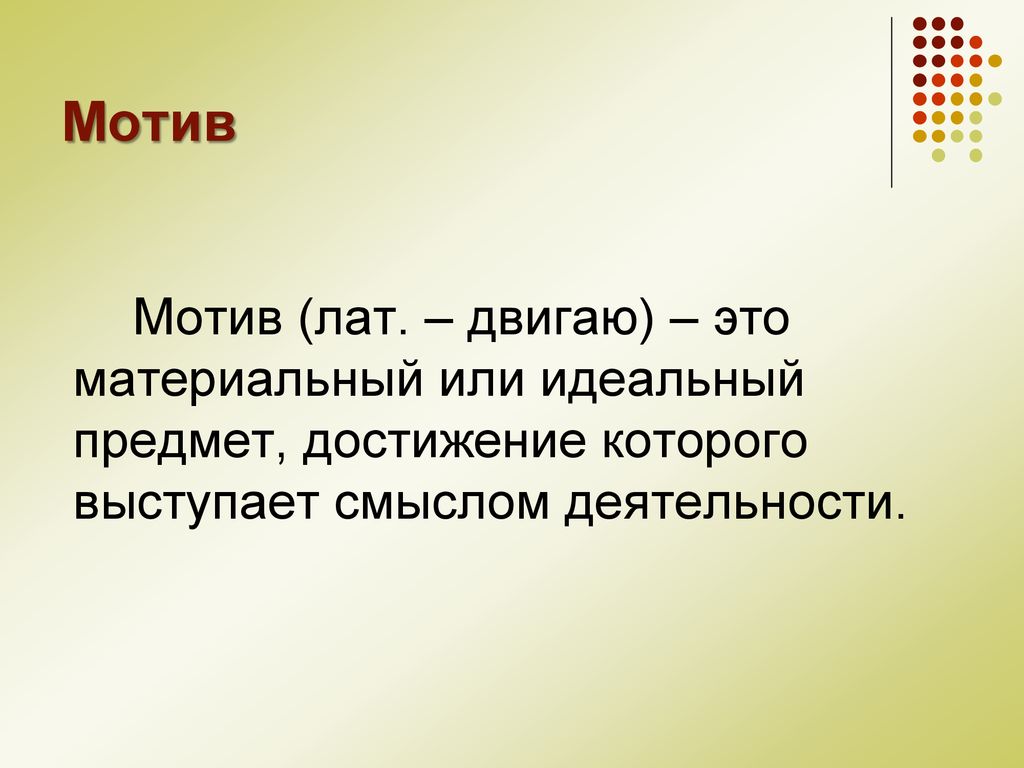 Мотив

Мотив (лат. – двигаю) – это материальный или идеальный предмет, достижение которого выступает смыслом деятельности.